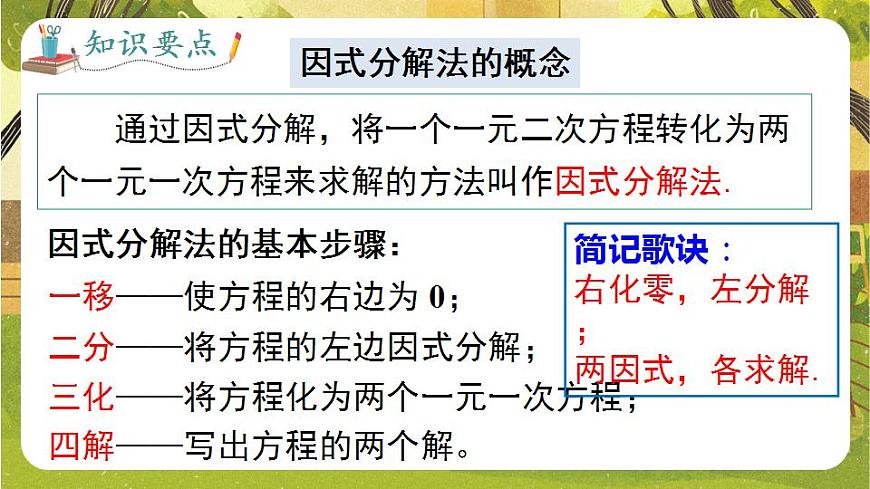 知识要点

因式分解法的概念

通过因式分解，将一个一元二次方程转化为两个一元一次方程来求解的方法叫作因式分解法.

因式分解法的基本步骤：
一移——使方程的右边为 0；
二分——将方程的左边因式分解；
三化——将方程化为两个一元一次方程；
四解——写出方程的两个解。

简记歌诀：
右化零，左分解；
两因式，各求解.